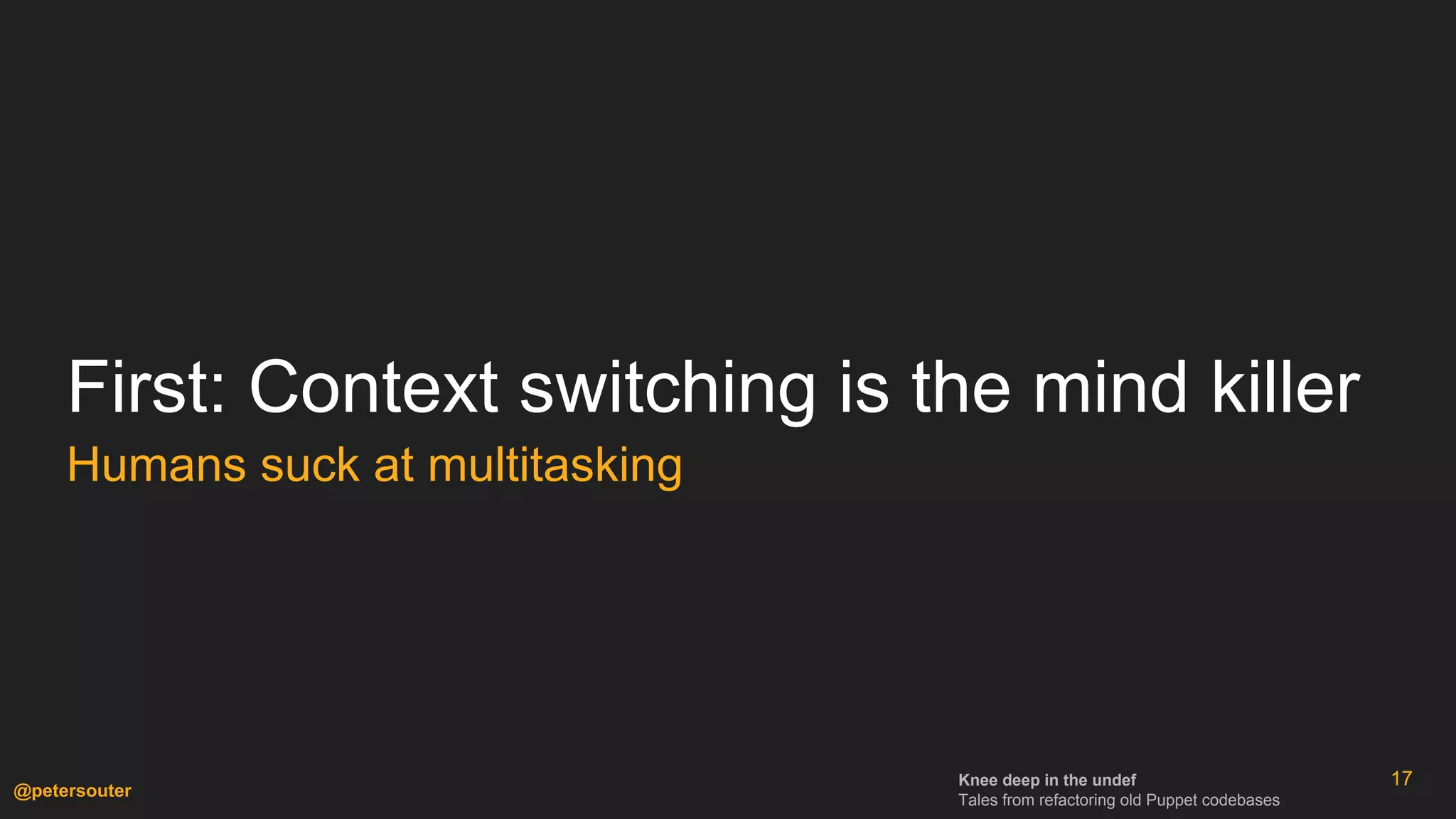 First: Context switching is the mind killer

Humans suck at multitasking

@petersouter

Knee deep in the undef
Tales from refactoring old Puppet codebases

17